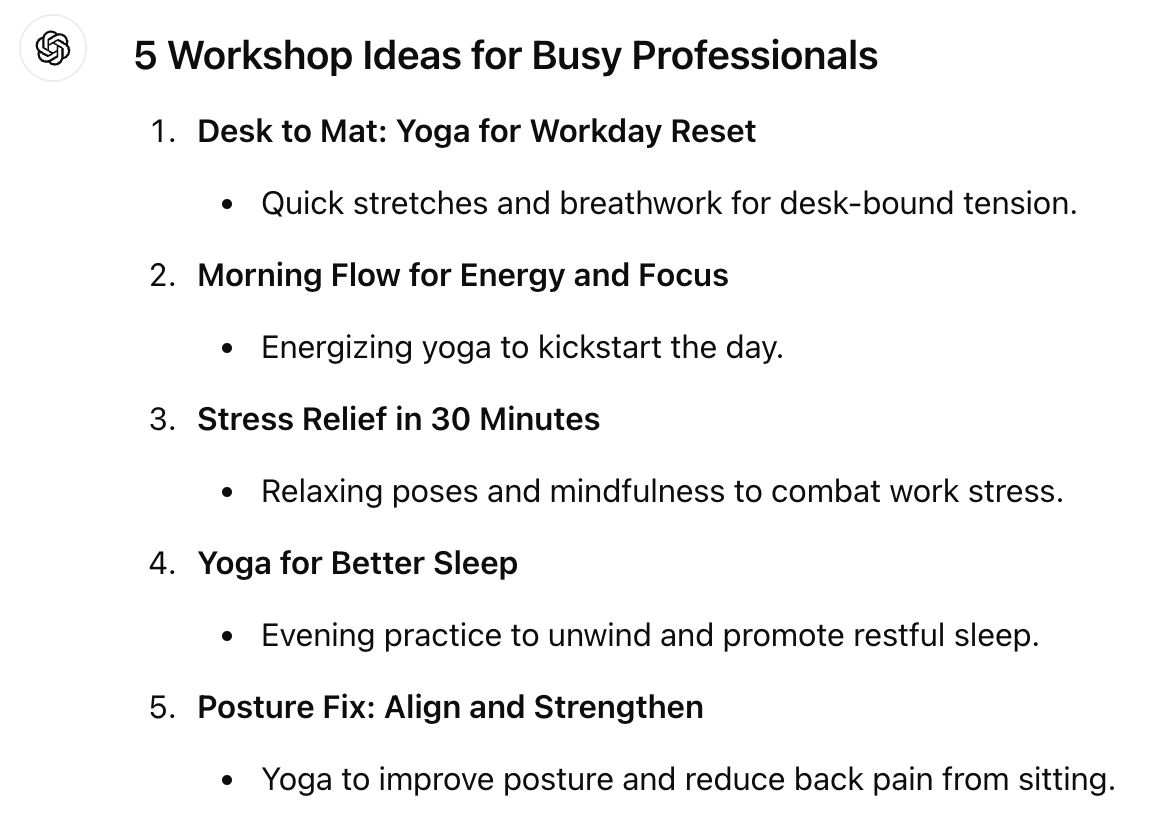 5 Workshop Ideas for Busy Professionals

1. Desk to Mat: Yoga for Workday Reset
 • Quick stretches and breathwork for desk-bound tension.
2. Morning Flow for Energy and Focus
 • Energizing yoga to kickstart the day.
3. Stress Relief in 30 Minutes
 • Relaxing poses and mindfulness to combat work stress.
4. Yoga for Better Sleep
 • Evening practice to unwind and promote restful sleep.
5. Posture Fix: Align and Strengthen
 • Yoga to improve posture and reduce back pain from sitting.